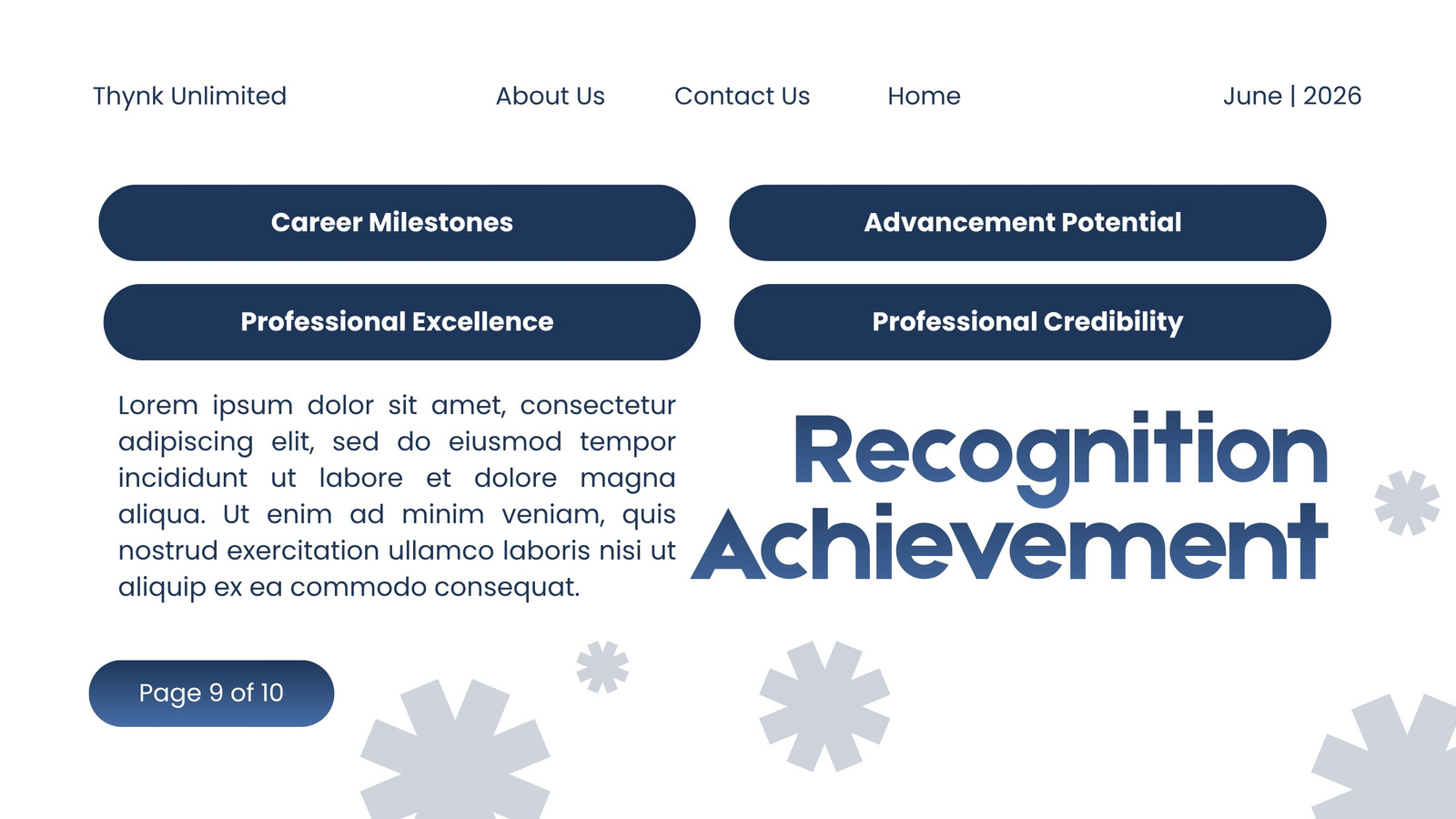 Thynk Unlimited

About Us

Contact Us

Home

June | 2026

Career Milestones

Advancement Potential

Professional Excellence

Professional Credibility

Lorem ipsum dolor sit amet, consectetur adipiscing elit, sed do eiusmod tempor incididunt ut labore et dolore magna aliqua. Ut enim ad minim veniam, quis nostrud exercitation ullamco laboris nisi ut aliquip ex ea commodo consequat.

Recognition Achievement

Page 9 of 10